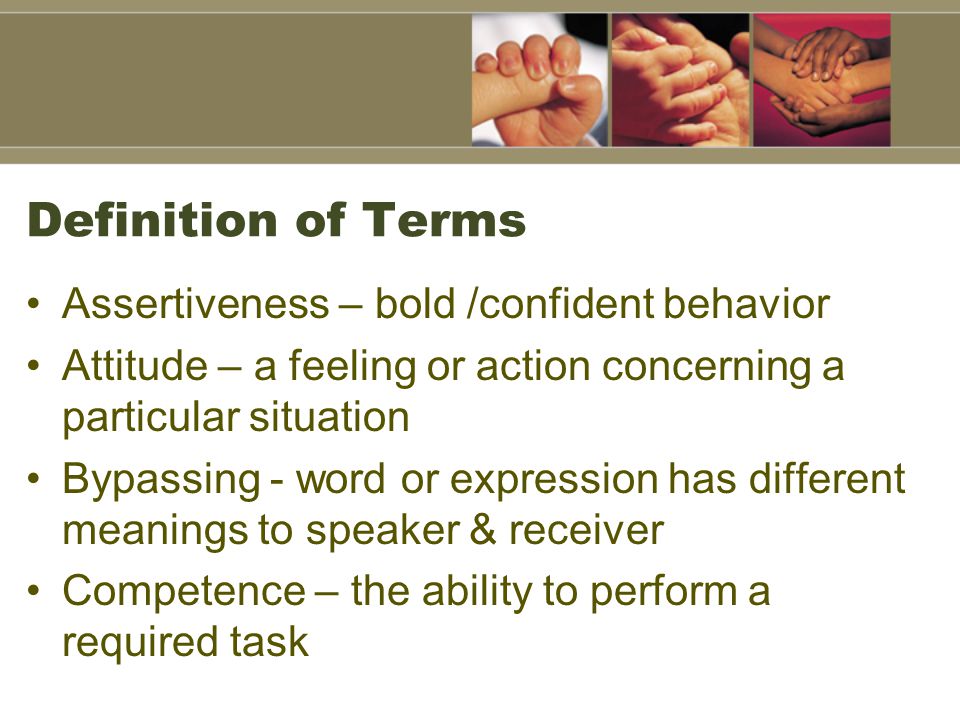 Definition of Terms

• Assertiveness – bold /confident behavior
• Attitude – a feeling or action concerning a particular situation
• Bypassing - word or expression has different meanings to speaker & receiver
• Competence – the ability to perform a required task